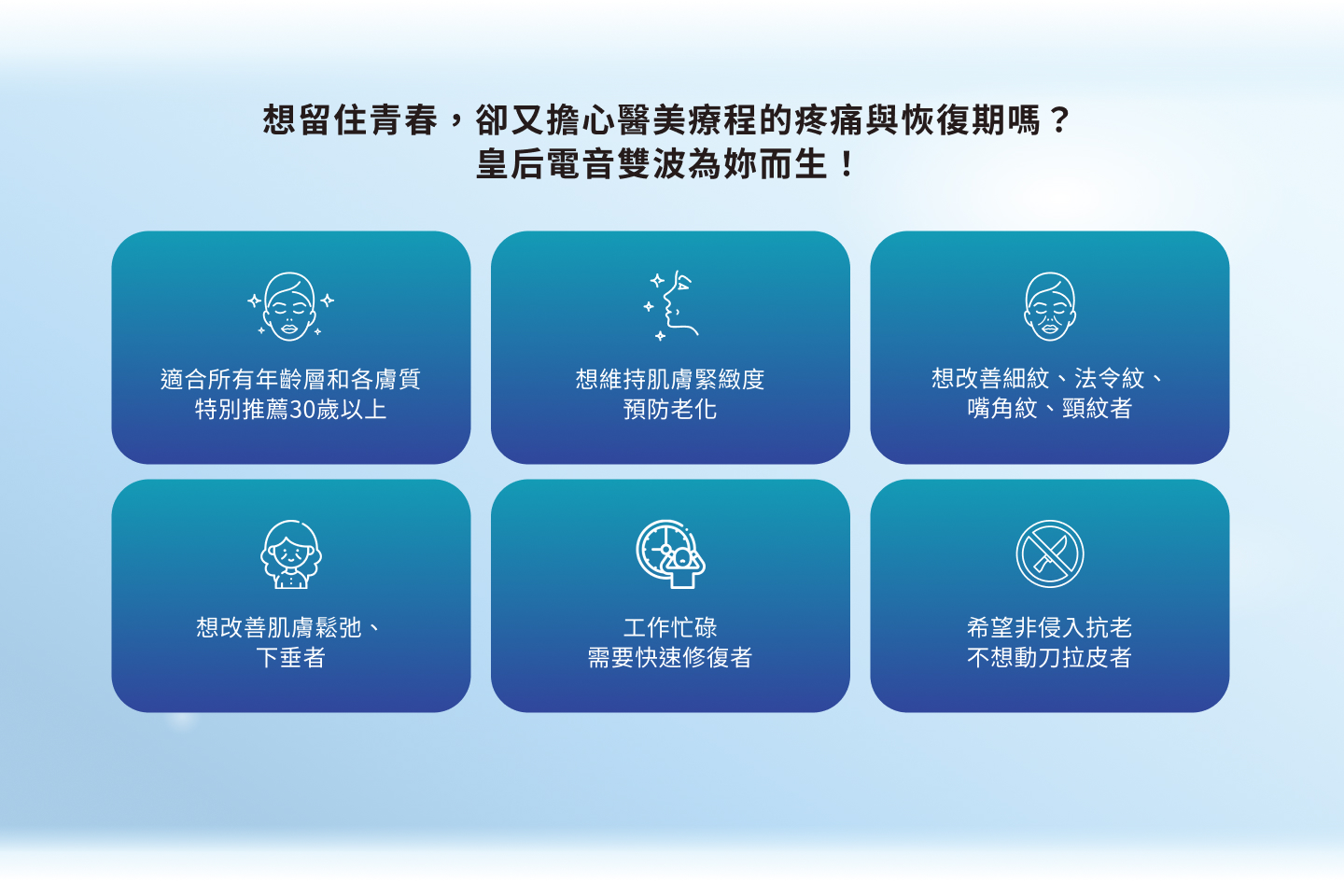 想留住青春，卻又擔心醫美療程的疼痛與恢復期嗎？
皇后電音雙波為妳而生！

適合所有年齡層和各膚質
特別推薦30歲以上

想維持肌膚緊緻度
預防老化

想改善細紋、法令紋、
嘴角紋、頸紋者

想改善肌膚鬆弛、
下垂者

工作忙碌
需要快速修復者

希望非侵入抗老
不想動刀拉皮者